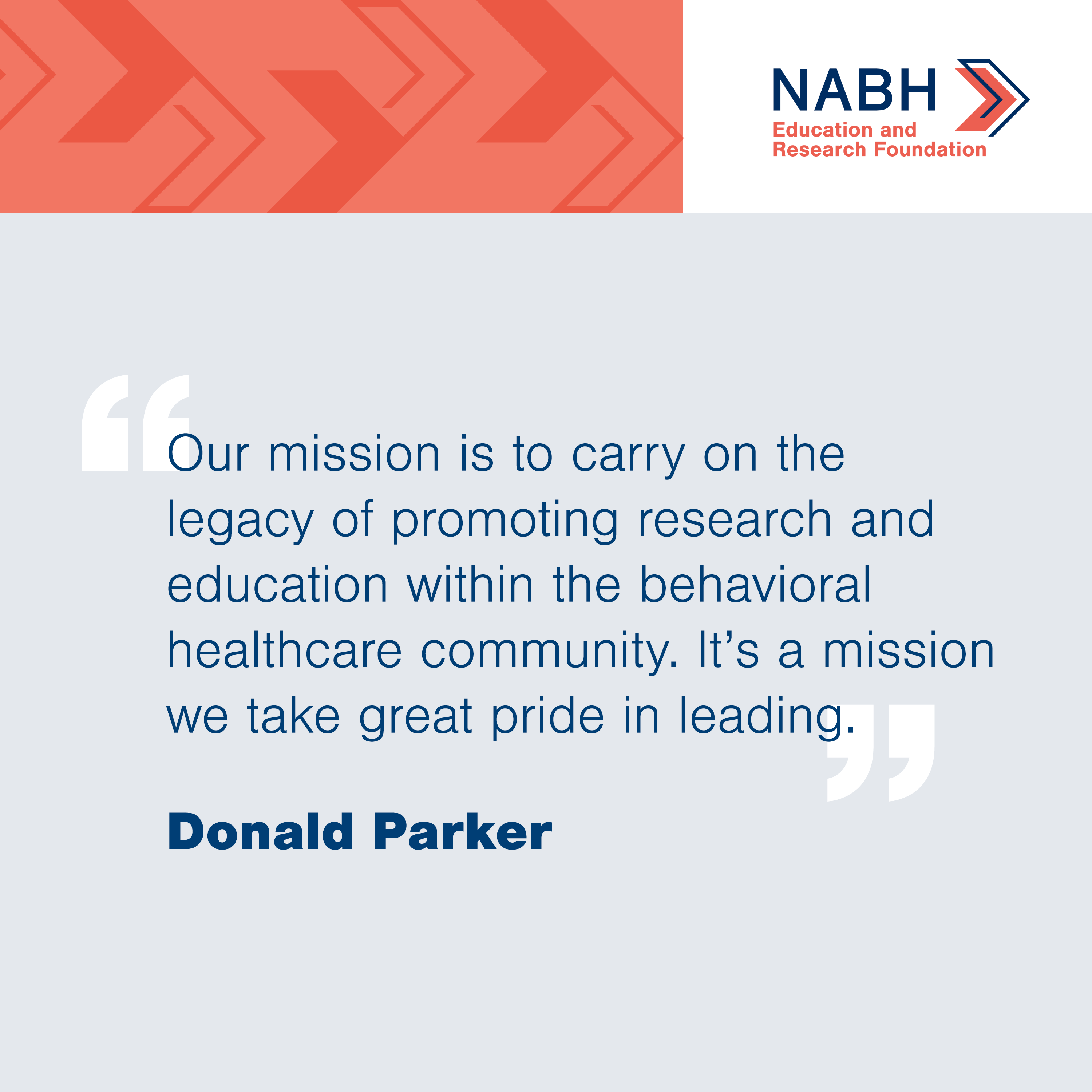 NABH
Education and Research Foundation

“Our mission is to carry on the legacy of promoting research and education within the behavioral healthcare community. It’s a mission we take great pride in leading.”

Donald Parker